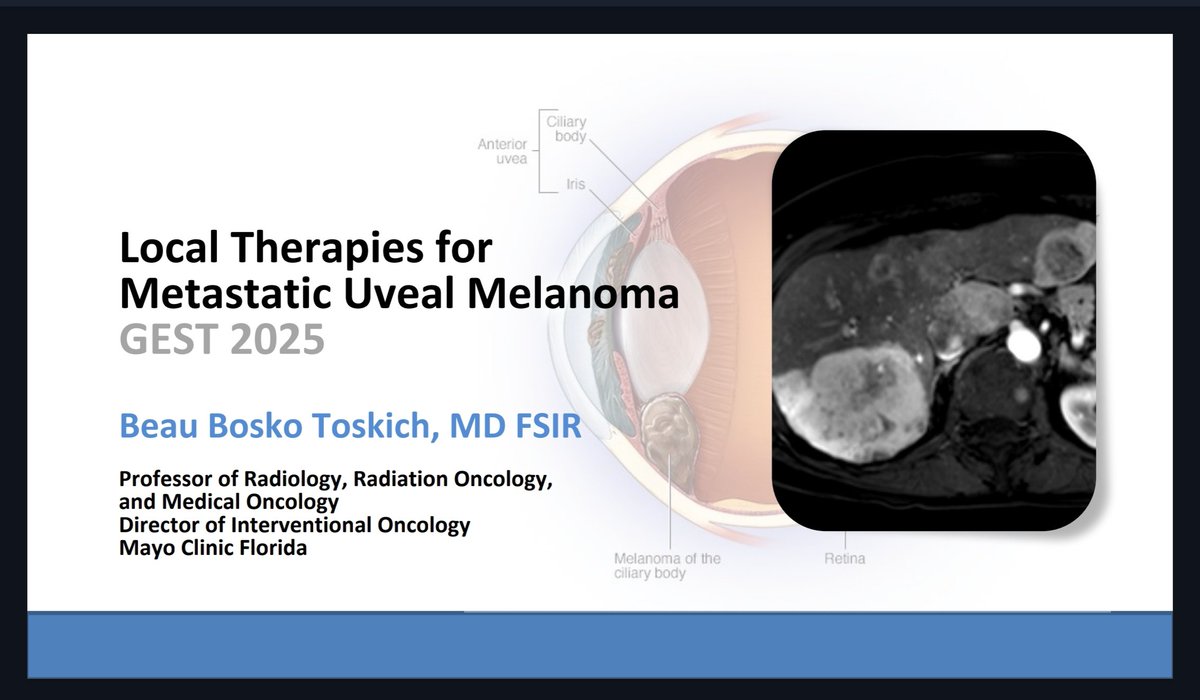 Anterior uvea

Ciliary body

Iris

Local Therapies for Metastatic Uveal Melanoma
GEST 2025

Beau Bosko Toskich, MD FSIR

Professor of Radiology, Radiation Oncology, and Medical Oncology
Director of Interventional Oncology
Mayo Clinic Florida

Melanoma of the ciliary body

Retina